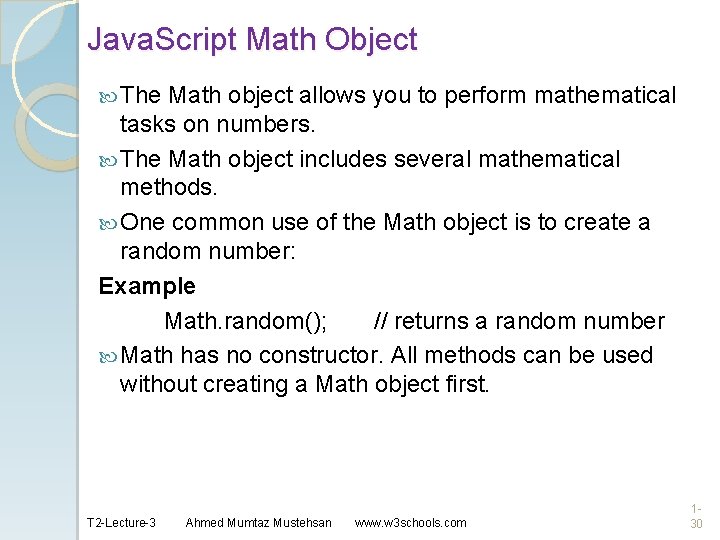 JavaScript Math Object

The Math object allows you to perform mathematical tasks on numbers.

The Math object includes several mathematical methods.

One common use of the Math object is to create a random number:

Example

Math.random();     // returns a random number

Math has no constructor. All methods can be used without creating a Math object first.

T2-Lecture-3     Ahmed Mumtaz Mustehsan     www.w3schools.com     1-30